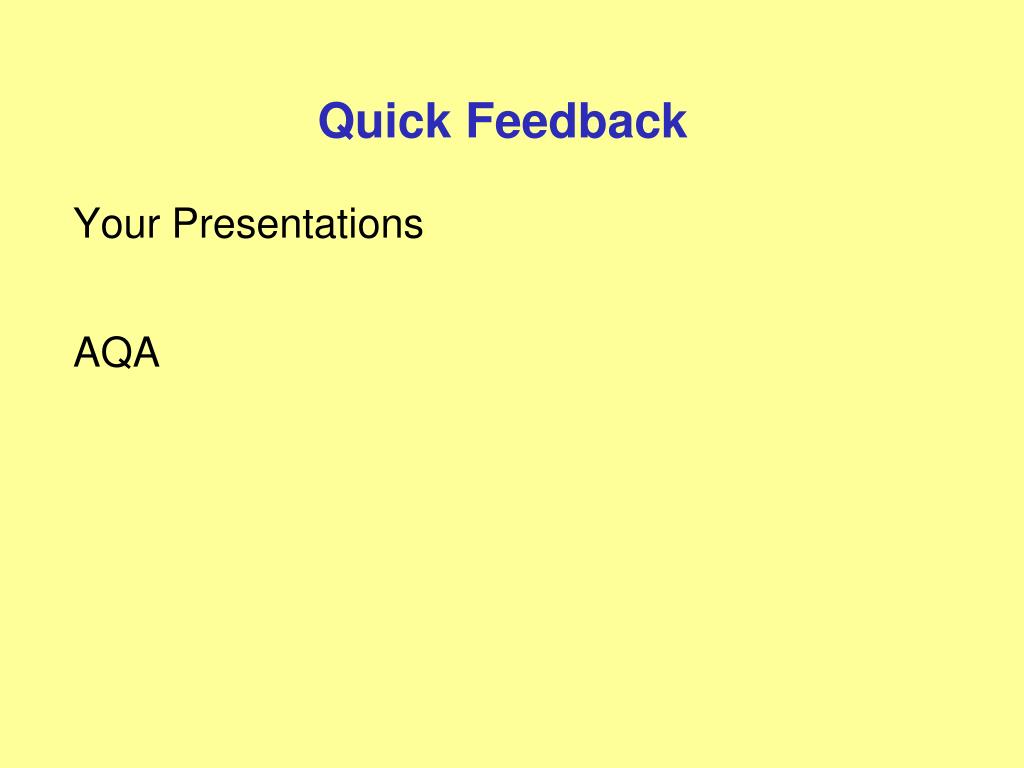 Quick Feedback

Your Presentations

AQA